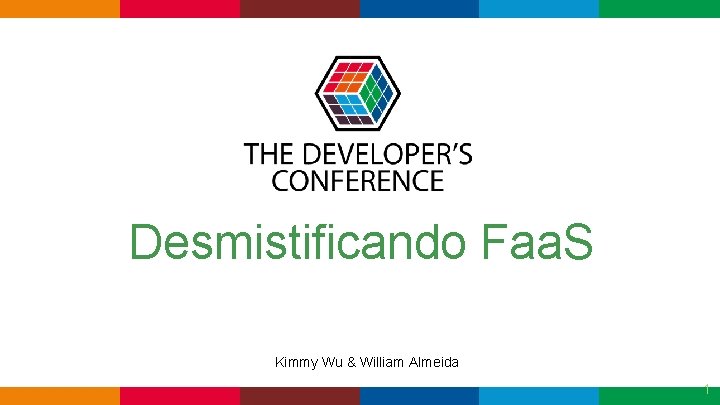 THE DEVELOPER'S CONFERENCE

Desmistificando FaaS

Kimmy Wu & William Almeida

1